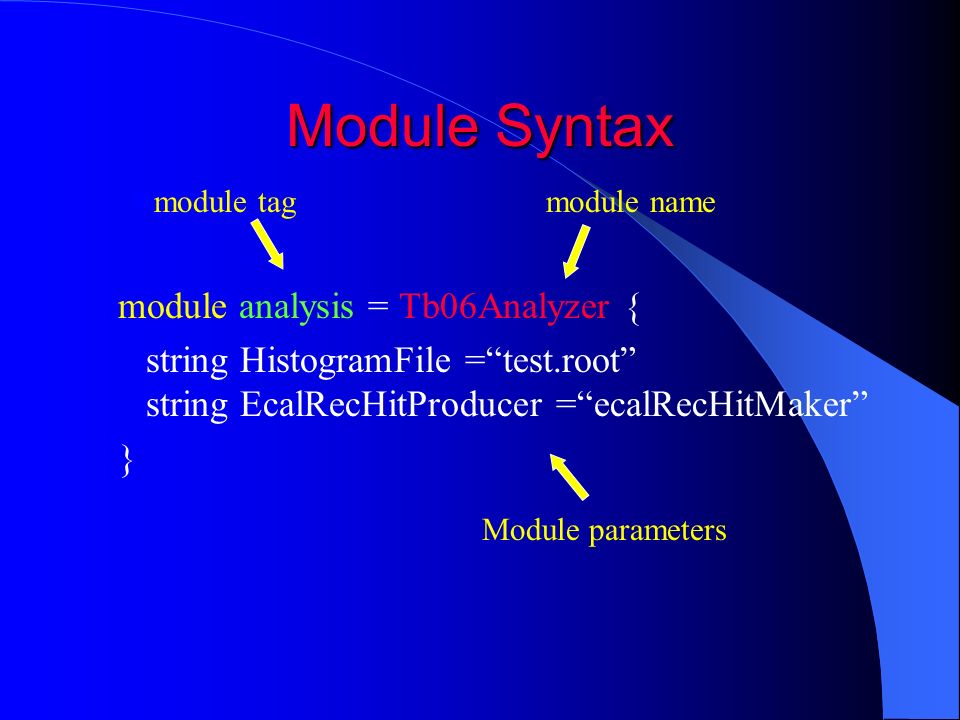 Module Syntax

module tag

module name

module analysis = Tb06Analyzer {

string HistogramFile =“test.root”
string EcalRecHitProducer =“ecalRecHitMaker”

}

Module parameters